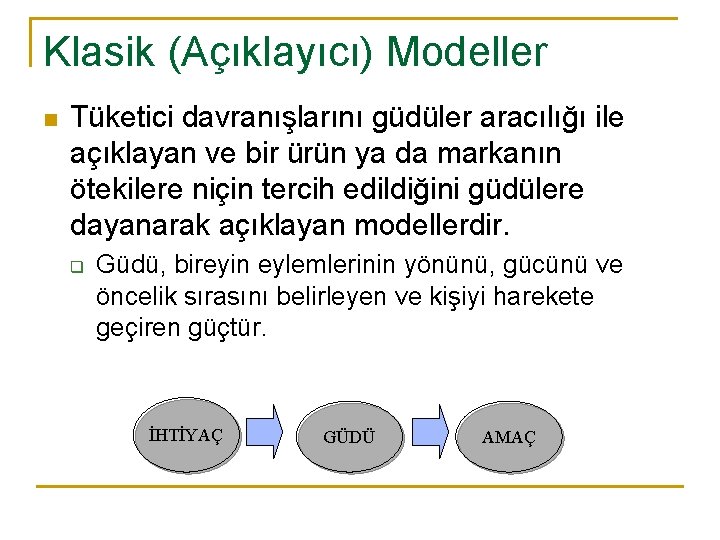 Klasik (Açıklayıcı) Modeller

Tüketici davranışlarını güdüler aracılığı ile açıklayan ve bir ürün ya da markanın ötekilere niçin tercih edildiğini güdülere dayanarak açıklayan modellerdir.

Güdü, bireyin eylemlerinin yönünü, gücünü ve öncelik sırasını belirleyen ve kişiyi harekete geçiren güçtür.

İHTİYAÇ

GÜDÜ

AMAÇ